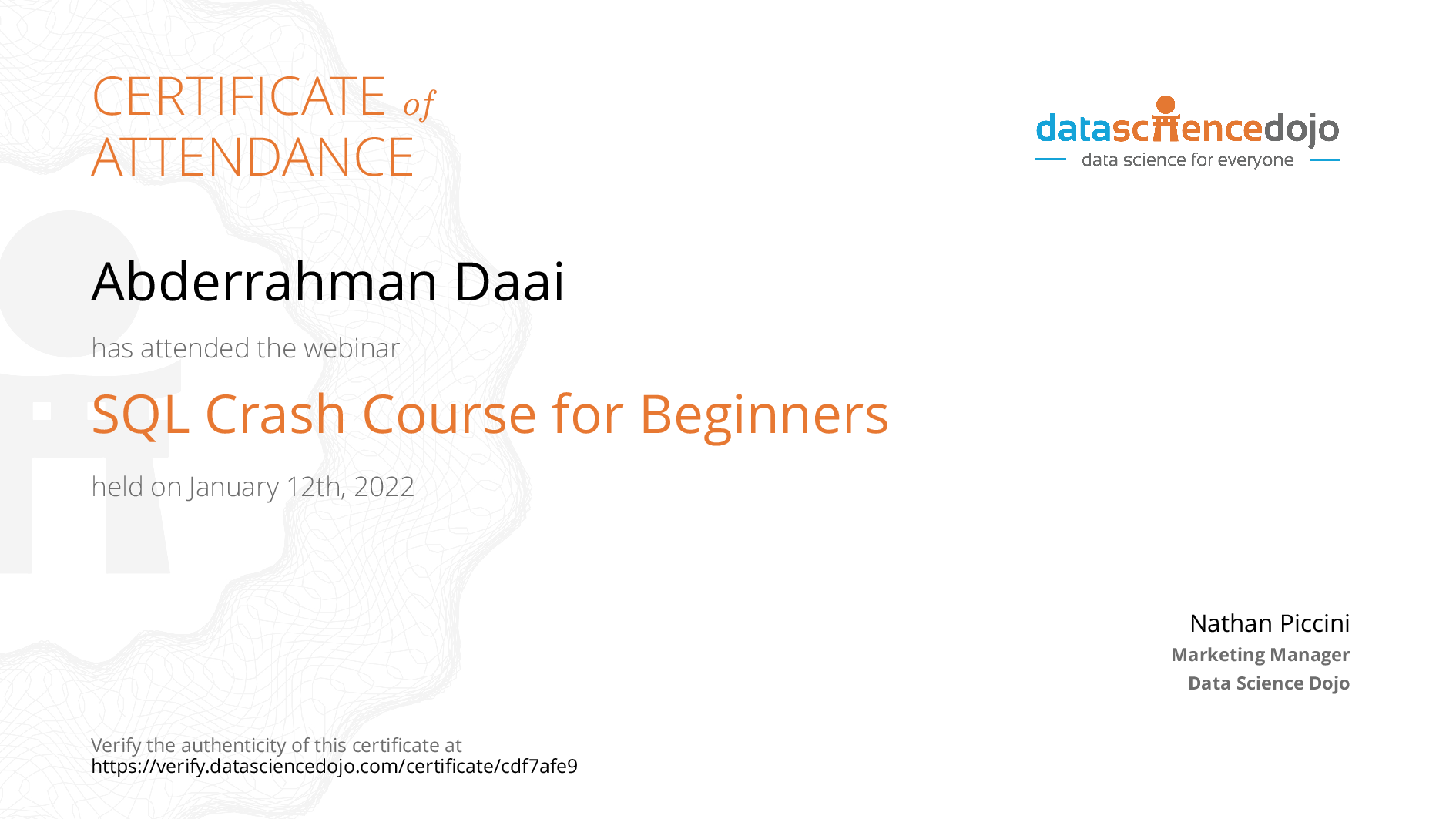 CERTIFICATE of ATTENDANCE

datasciencedojo
data science for everyone

Abderrahman Daai

has attended the webinar

SQL Crash Course for Beginners

held on January 12th, 2022

Nathan Piccini
Marketing Manager
Data Science Dojo

Verify the authenticity of this certificate at
https://verify.datasciencedojo.com/certificate/cdf7afe9